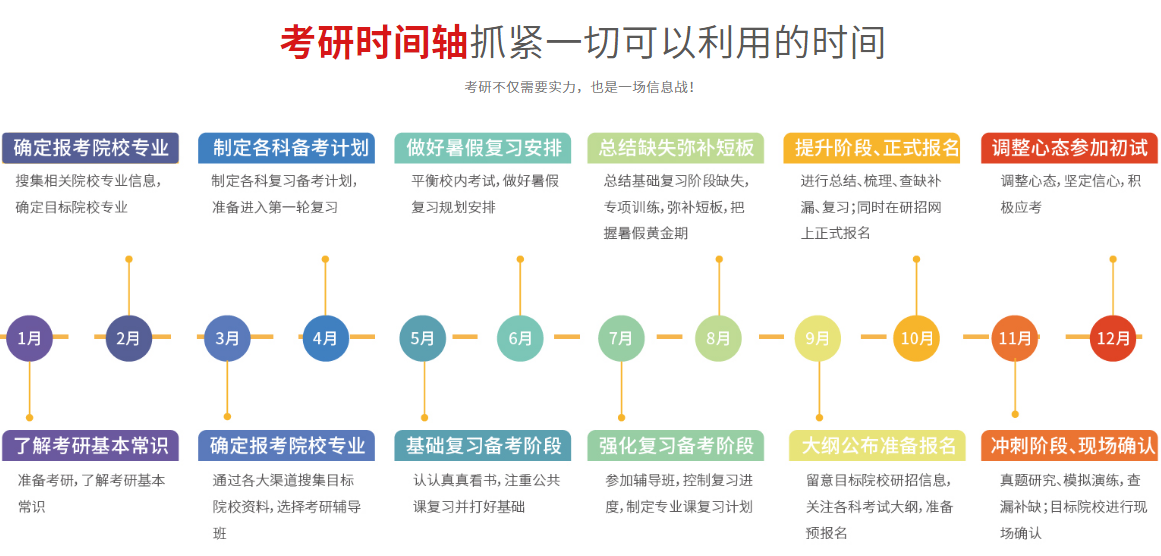 考研时间轴抓紧一切可以利用的时间

考研不仅需要实力，也是一场信息战！

确定报考院校专业
搜集相关院校专业信息，确定目标院校专业

制定各科备考计划
制定各科复习备考计划，准备进入第一轮复习

做好暑假复习安排
平衡校内考试，做好暑假复习规划安排

总结缺失弥补短板
总结基础复习阶段缺失，专项训练，弥补短板，把握暑假黄金期

提升阶段、正式报名
进行总结、梳理、查缺补漏、复习；同时在研招网上正式报名

调整心态参加初试
调整心态，坚定信心，积极应考

1月 2月 3月 4月 5月 6月 7月 8月 9月 10月 11月 12月

了解考研基本常识
准备考研，了解考研基本常识

确定报考院校专业
通过各大渠道搜集目标院校资料，选择考研辅导班

基础复习备考阶段
认认真真看书，注重公共课复习并打好基础

强化复习备考阶段
参加辅导班，控制复习进度，制定专业课复习计划

大纲公布准备报名
留意目标院校研招信息，关注各科考试大纲，准备预报名

冲刺阶段、现场确认
真题研究、模拟演练，查漏补缺；目标院校进行现场确认